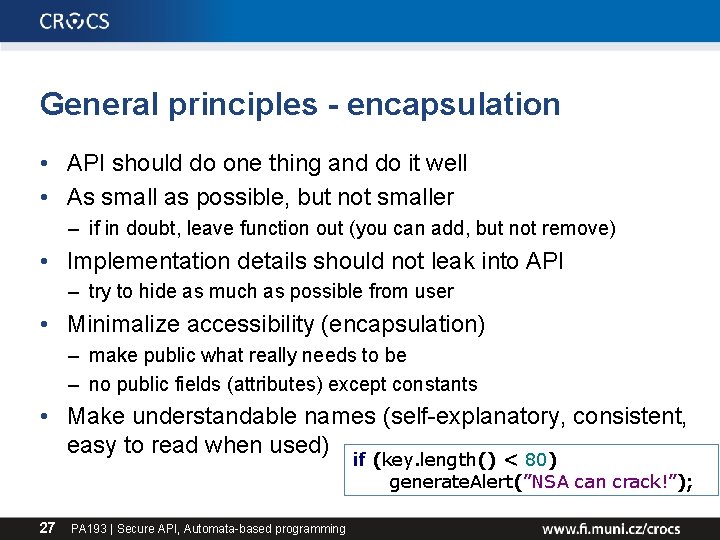 CROCS

General principles - encapsulation

• API should do one thing and do it well
• As small as possible, but not smaller
  – if in doubt, leave function out (you can add, but not remove)
• Implementation details should not leak into API
  – try to hide as much as possible from user
• Minimalize accessibility (encapsulation)
  – make public what really needs to be
  – no public fields (attributes) except constants
• Make understandable names (self-explanatory, consistent, easy to read when used)

if (key.length() < 80)
    generateAlert("NSA can crack!");

27 PA193 | Secure API, Automata-based programming www.fi.muni.cz/crocs